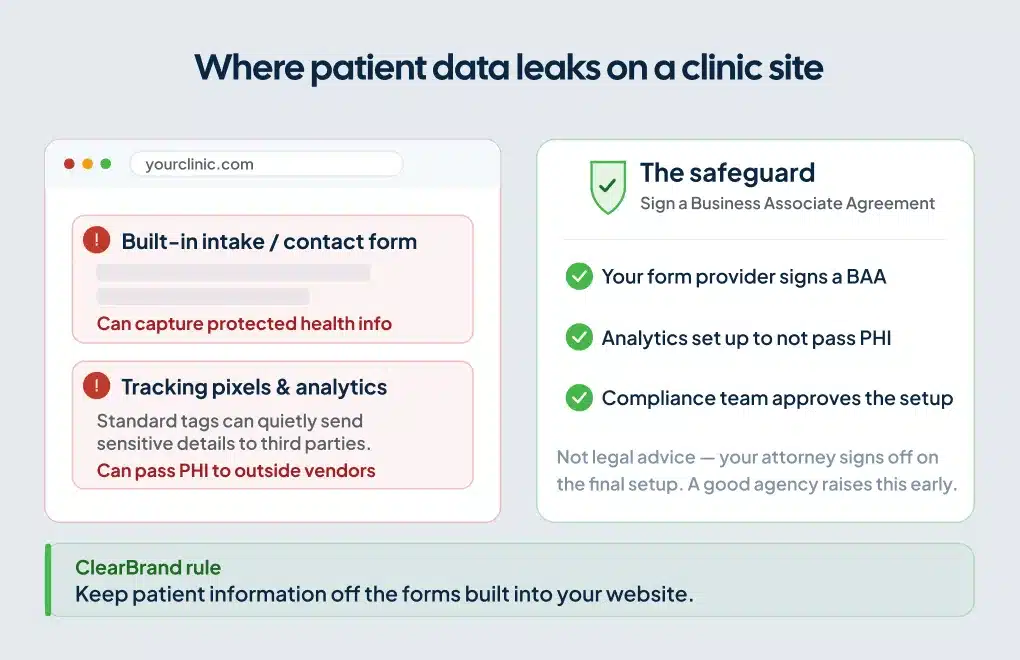 Where patient data leaks on a clinic site

yourclinic.com

Built-in intake / contact form

Can capture protected health info

Tracking pixels & analytics

Standard tags can quietly send sensitive details to third parties.

Can pass PHI to outside vendors

The safeguard

Sign a Business Associate Agreement

Your form provider signs a BAA

Analytics set up to not pass PHI

Compliance team approves the setup

Not legal advice — your attorney signs off on the final setup. A good agency raises this early.

ClearBrand rule

Keep patient information off the forms built into your website.